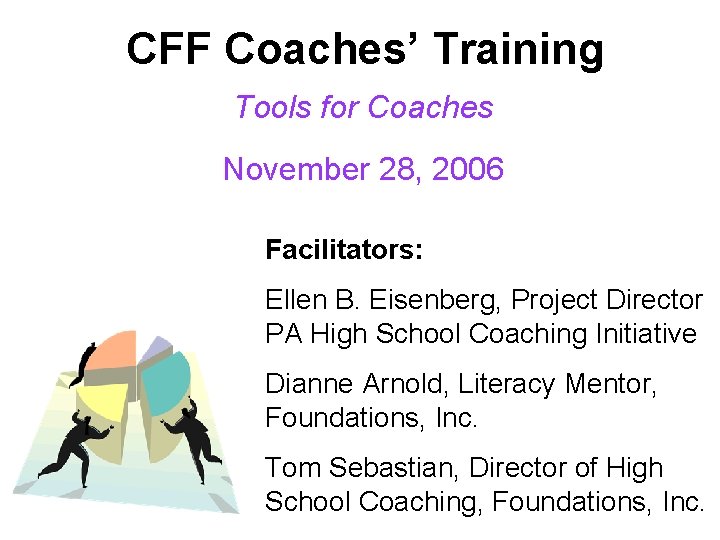 CFF Coaches' Training

Tools for Coaches

November 28, 2006

Facilitators:

Ellen B. Eisenberg, Project Director PA High School Coaching Initiative

Dianne Arnold, Literacy Mentor, Foundations, Inc.

Tom Sebastian, Director of High School Coaching, Foundations, Inc.